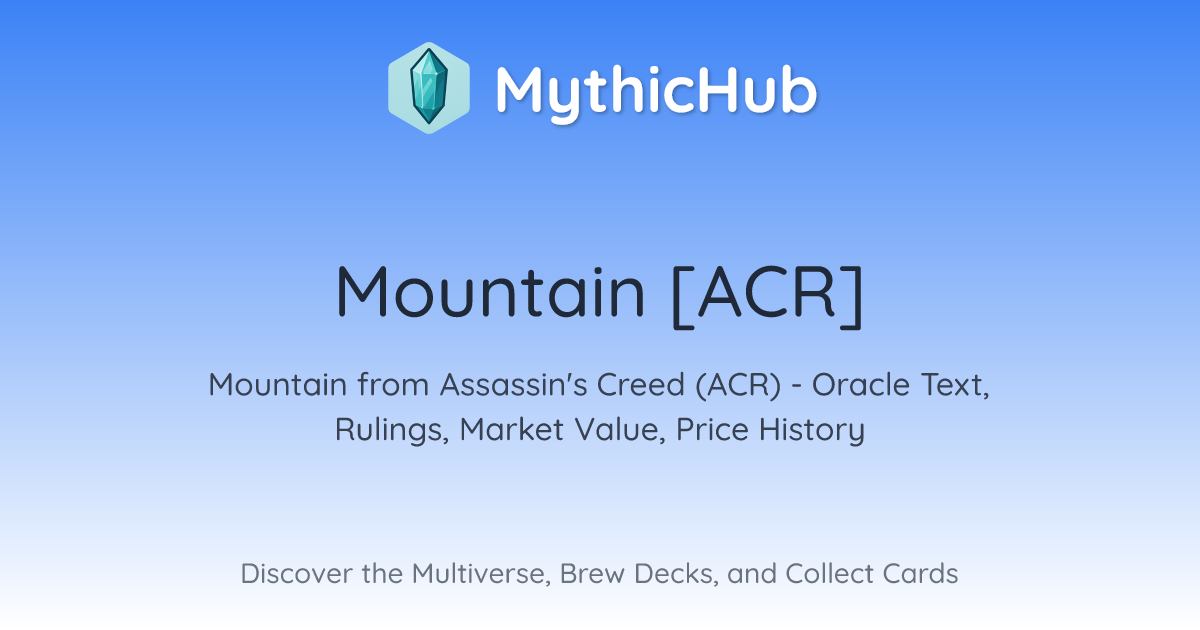 MythicHub

Mountain [ACR]

Mountain from Assassin's Creed (ACR) - Oracle Text, Rulings, Market Value, Price History

Discover the Multiverse, Brew Decks, and Collect Cards